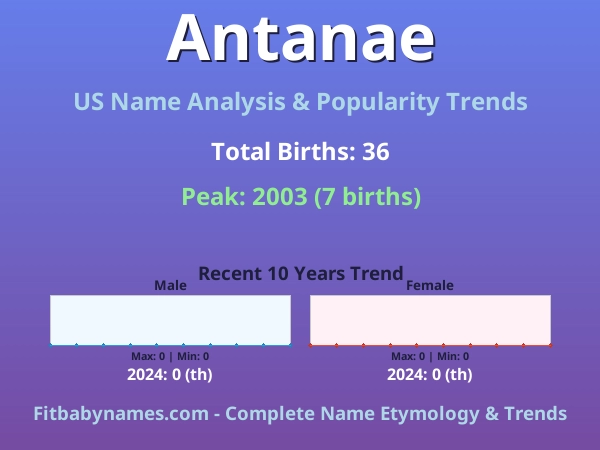 Antanae

US Name Analysis & Popularity Trends

Total Births: 36

Peak: 2003 (7 births)

Recent 10 Years Trend

Male

Max: 0 | Min: 0

2024: 0 (th)

Female

Max: 0 | Min: 0

2024: 0 (th)

Fitbabynames.com - Complete Name Etymology & Trends